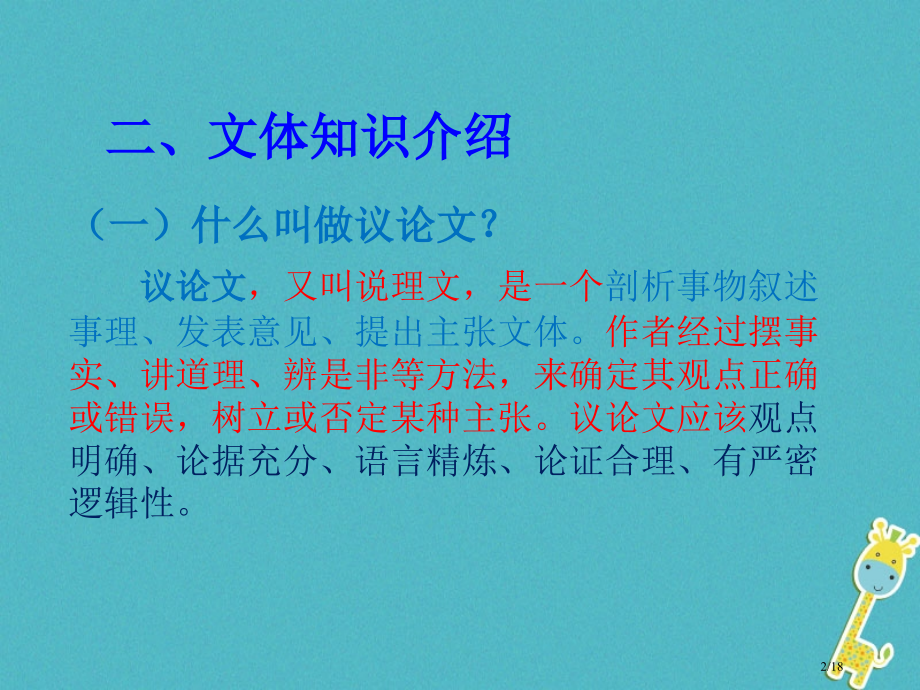 二、文体知识介绍

（一）什么叫做议论文？

议论文，又叫说理文，是一个剖析事物叙述事理、发表意见、提出主张文体。作者经过摆事实、讲道理、辨是非等方法，来确定其观点正确或错误，树立或否定某种主张。议论文应该观点明确、论据充分、语言精炼、论证合理、有严密逻辑性。

2/18